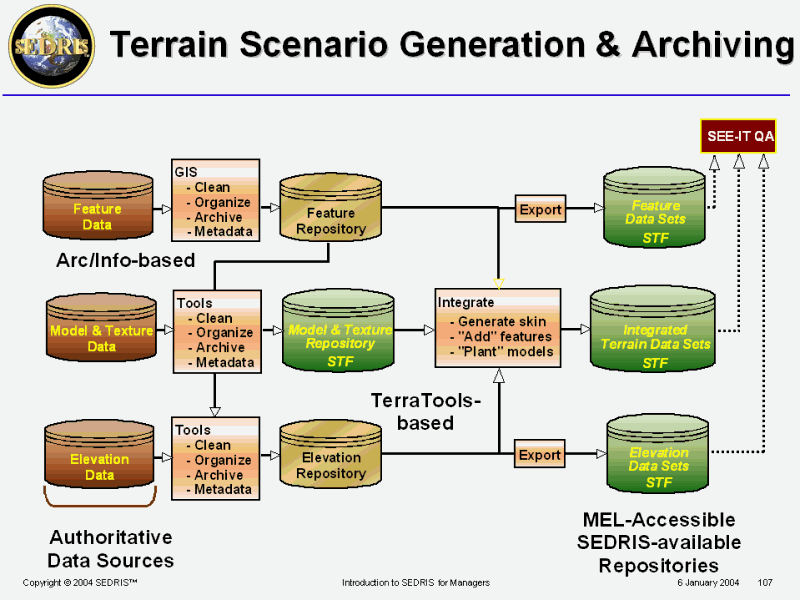 SEDRIS

Terrain Scenario Generation & Archiving

SEE-IT QA

Feature Data

GIS
- Clean
- Organize
- Archive
- Metadata

Feature Repository

Export

Feature Data Sets
STF

Arc/Info-based

Model & Texture Data

Tools
- Clean
- Organize
- Archive
- Metadata

Model & Texture Repository
STF

Integrate
- Generate skin
- "Add" features
- "Plant" models

Integrated Terrain Data Sets
STF

TerraTools-based

Elevation Data

Tools
- Clean
- Organize
- Archive
- Metadata

Elevation Repository

Export

Elevation Data Sets
STF

Authoritative Data Sources

MEL-Accessible SEDRIS-available Repositories

Copyright © 2004 SEDRIS™

Introduction to SEDRIS for Managers

6 January 2004

107